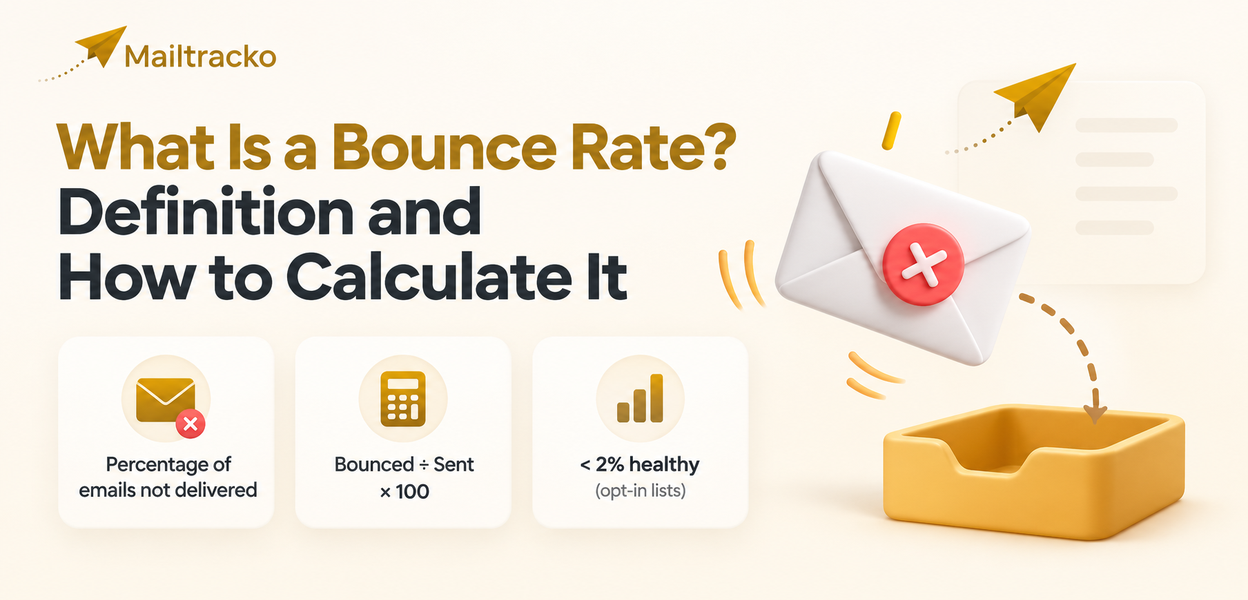 Mailtracko

What Is a Bounce Rate?
Definition and
How to Calculate It

Percentage of emails not delivered

Bounced ÷ Sent × 100

< 2% healthy
(opt-in lists)